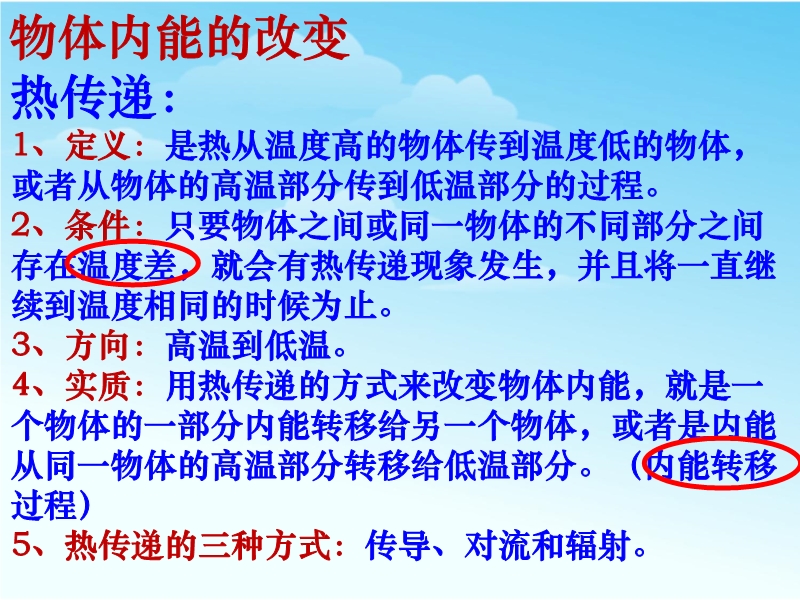 物体内能的改变

热传递：

1、定义：是热从温度高的物体传到温度低的物体，或者从物体的高温部分传到低温部分的过程。

2、条件：只要物体之间或同一物体的不同部分之间存在温度差，就会有热传递现象发生，并且将一直继续到温度相同的时候为止。

3、方向：高温到低温。

4、实质：用热传递的方式来改变物体内能，就是一个物体的一部分内能转移给另一个物体，或者是内能从同一物体的高温部分转移给低温部分。（内能转移过程）

5、热传递的三种方式：传导、对流和辐射。